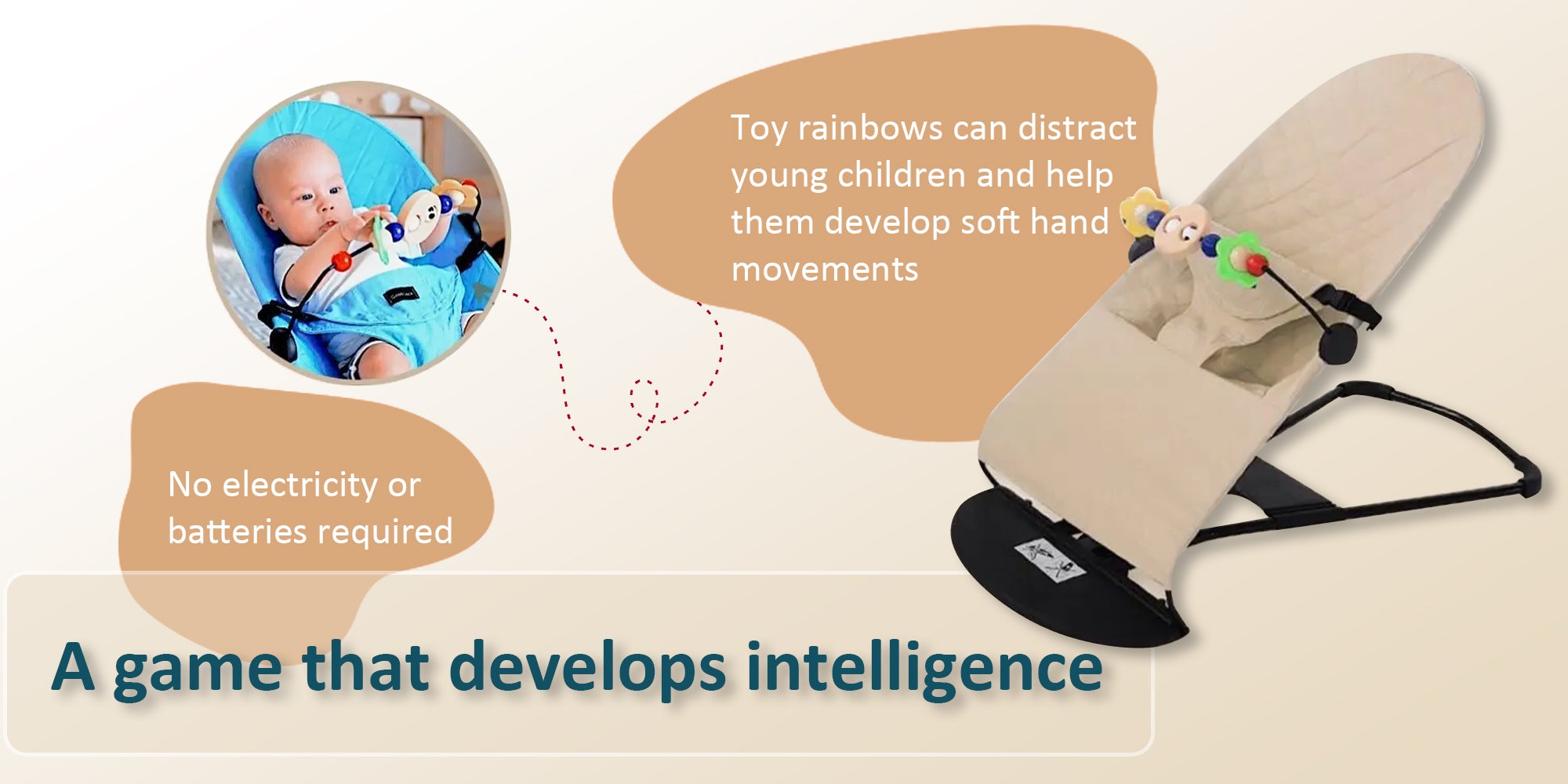 Toy rainbows can distract young children and help them develop soft hand movements

No electricity or batteries required

A game that develops intelligence